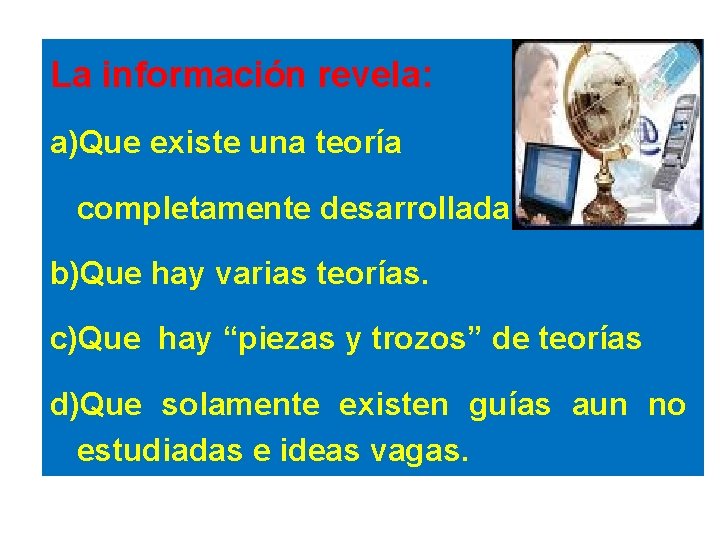 La información revela:

a)Que existe una teoría completamente desarrollada

b)Que hay varias teorías.

c)Que hay “piezas y trozos” de teorías

d)Que solamente existen guías aun no estudiadas e ideas vagas.